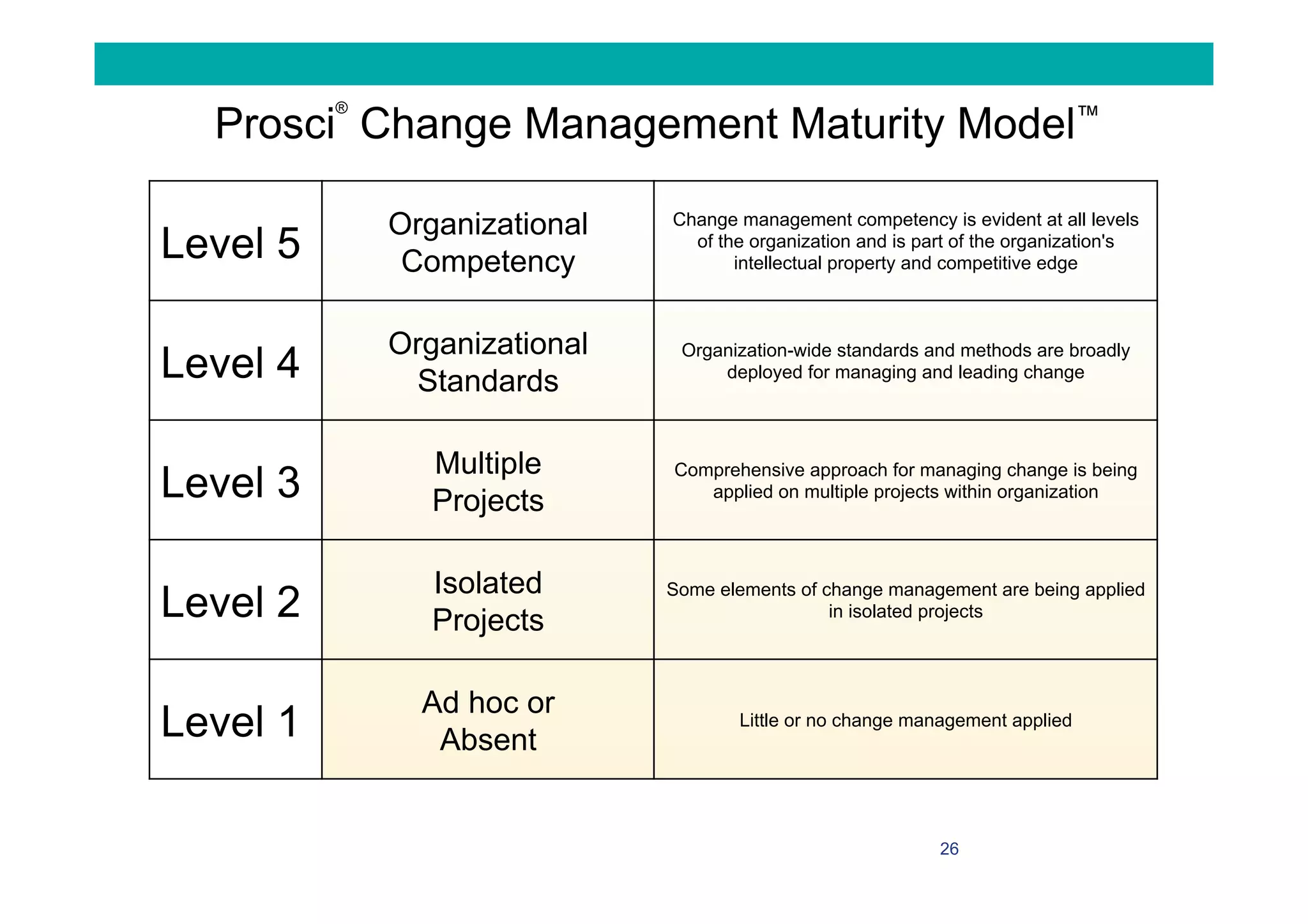 Prosci® Change Management Maturity Model™

| Level 5 | Organizational Competency | Change management competency is evident at all levels of the organization and is part of the organization's intellectual property and competitive edge |
|---|---|---|
| Level 4 | Organizational Standards | Organization-wide standards and methods are broadly deployed for managing and leading change |
| Level 3 | Multiple Projects | Comprehensive approach for managing change is being applied on multiple projects within organization |
| Level 2 | Isolated Projects | Some elements of change management are being applied in isolated projects |
| Level 1 | Ad hoc or Absent | Little or no change management applied |

26